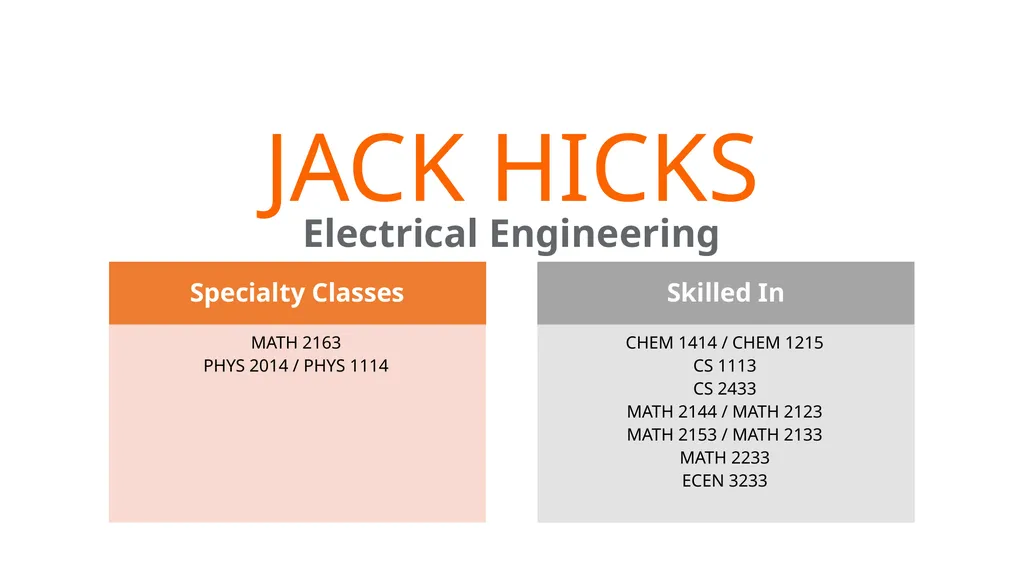 JACK HICKS
Electrical Engineering

Specialty Classes

MATH 2163
PHYS 2014 / PHYS 1114

Skilled In

CHEM 1414 / CHEM 1215
CS 1113
CS 2433
MATH 2144 / MATH 2123
MATH 2153 / MATH 2133
MATH 2233
ECEN 3233